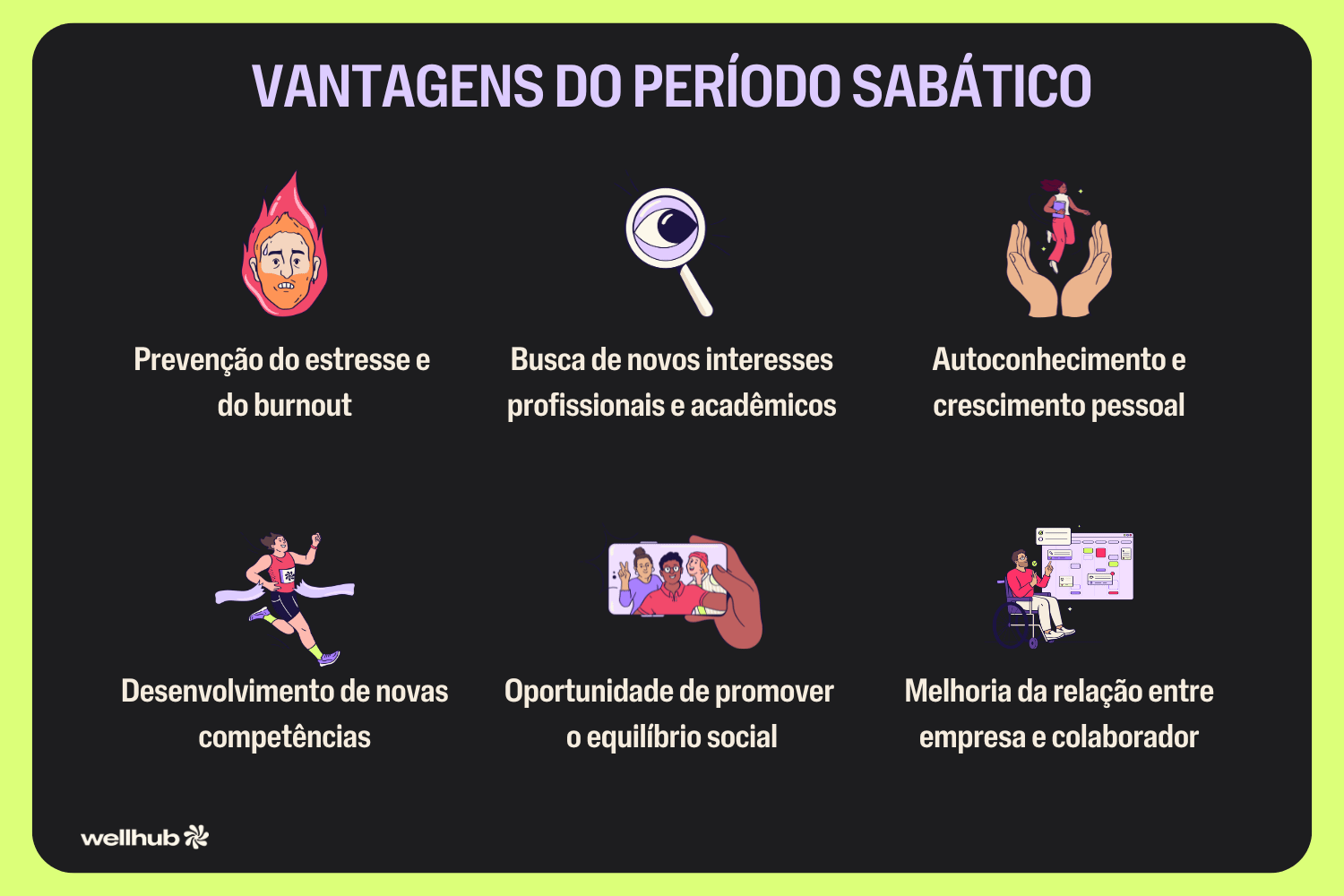 VANTAGENS DO PERÍODO SABÁTICO

Prevenção do estresse e do burnout

Busca de novos interesses profissionais e acadêmicos

Autoconhecimento e crescimento pessoal

Desenvolvimento de novas competências

Oportunidade de promover o equilíbrio social

Melhoria da relação entre empresa e colaborador

wellhub